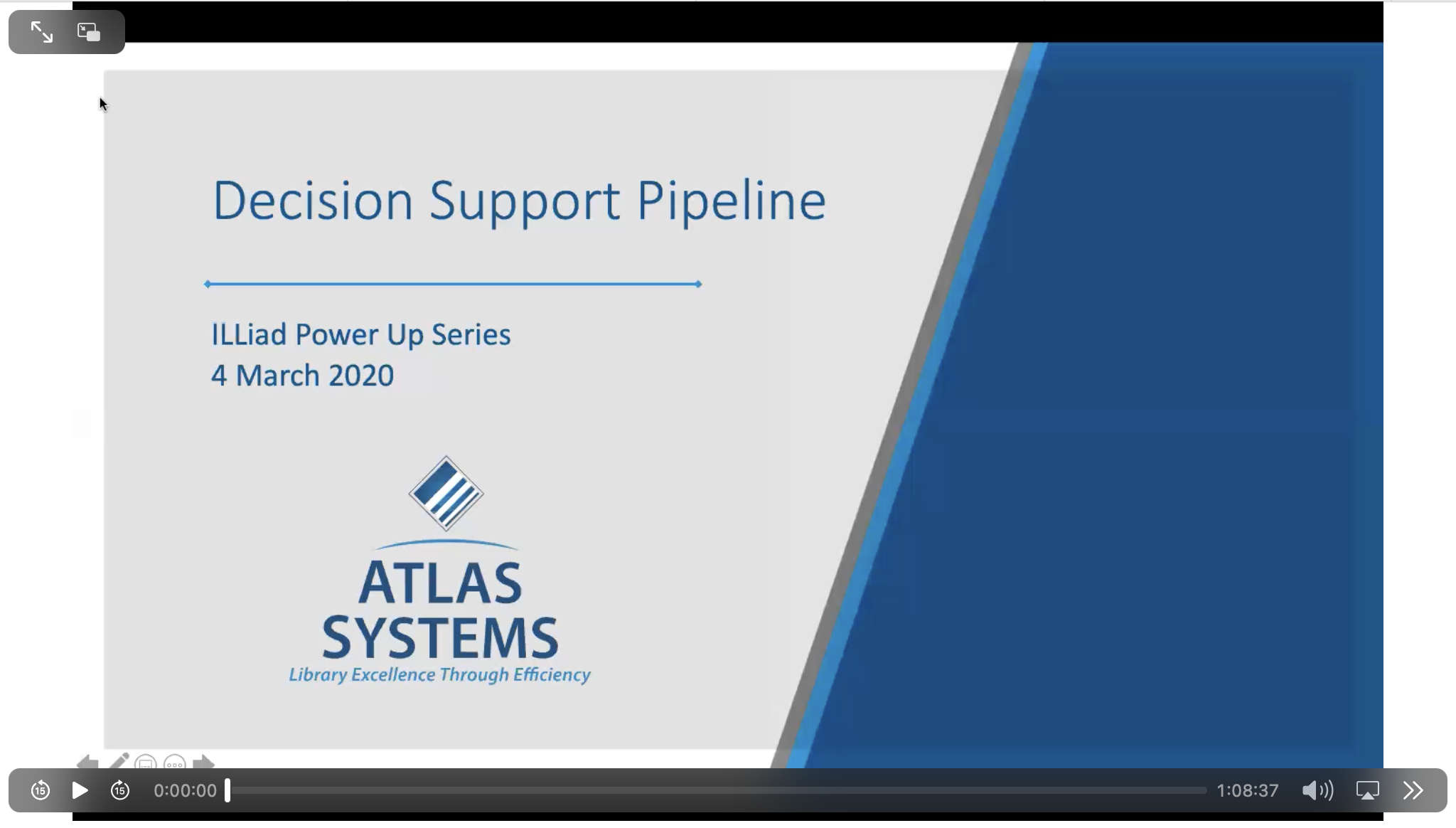 Decision Support Pipeline

ILLiad Power Up Series
4 March 2020

ATLAS SYSTEMS
Library Excellence Through Efficiency

15 15 0:00:00 1:08:37